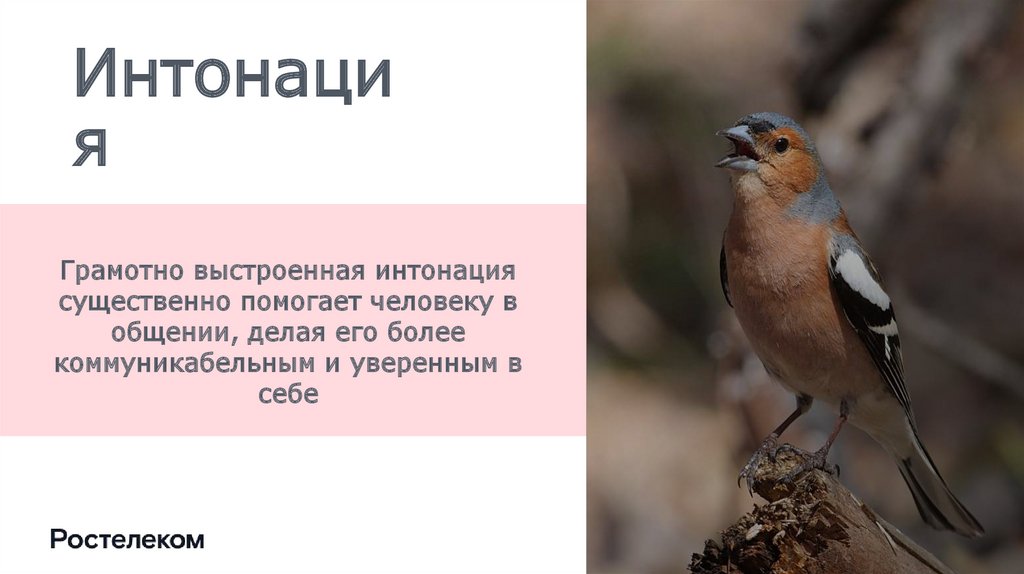 Интонаци я

Грамотно выстроенная интонация существенно помогает человеку в общении, делая его более коммуникабельным и уверенным в себе

Ростелеком